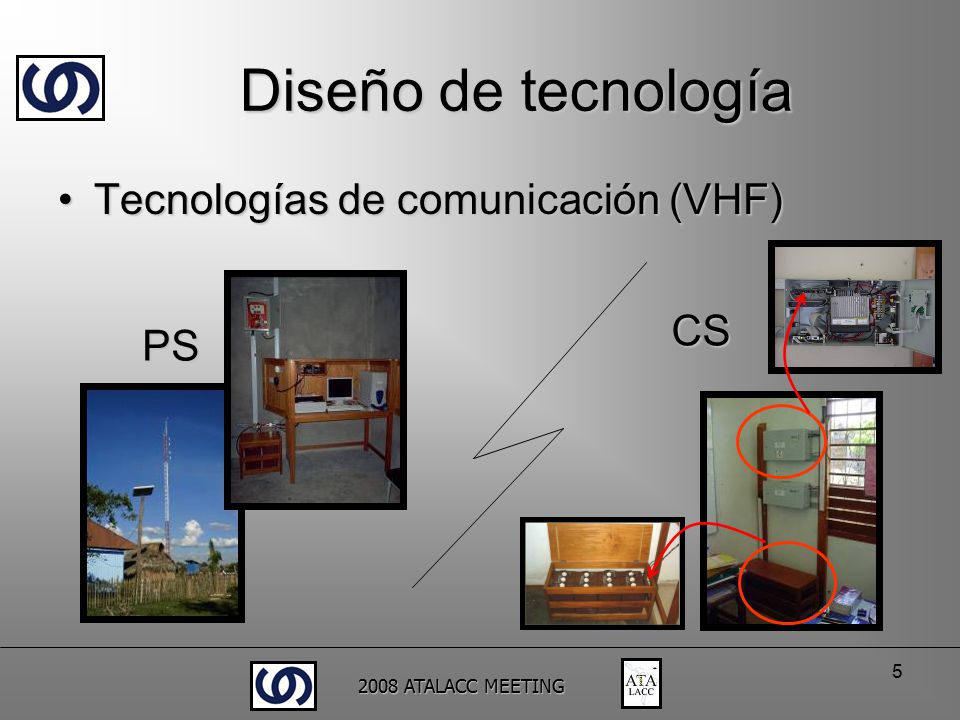 Diseño de tecnología

• Tecnologías de comunicación (VHF)

PS

CS

2008 ATALACC MEETING

ATA
LACC

5